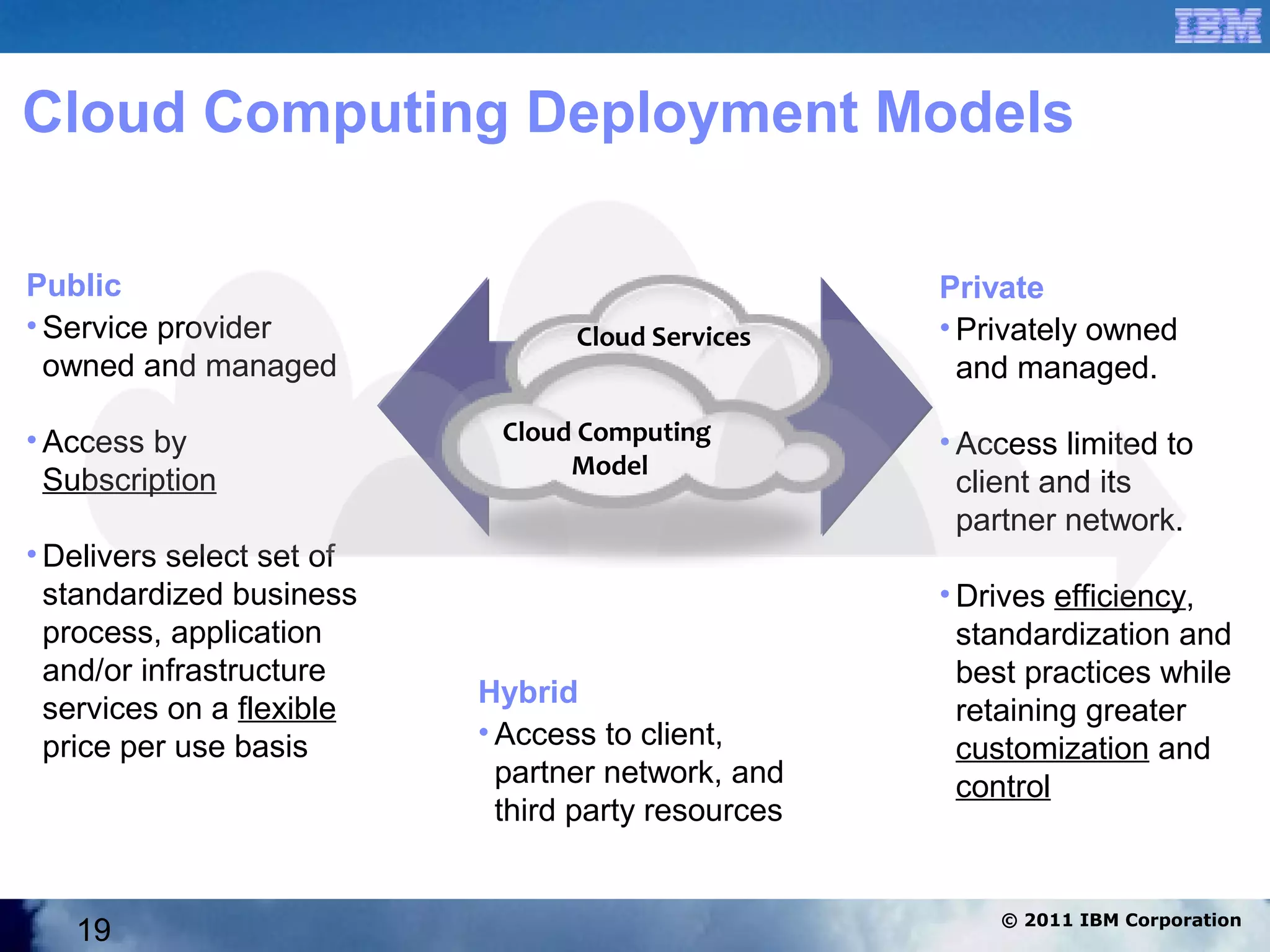 IBM

Cloud Computing Deployment Models

Public
• Service provider owned and managed

• Access by Subscription

• Delivers select set of standardized business process, application and/or infrastructure services on a flexible price per use basis

Cloud Services

Cloud Computing Model

Hybrid
• Access to client, partner network, and third party resources

Private
• Privately owned and managed.

• Access limited to client and its partner network.

• Drives efficiency, standardization and best practices while retaining greater customization and control

19

© 2011 IBM Corporation